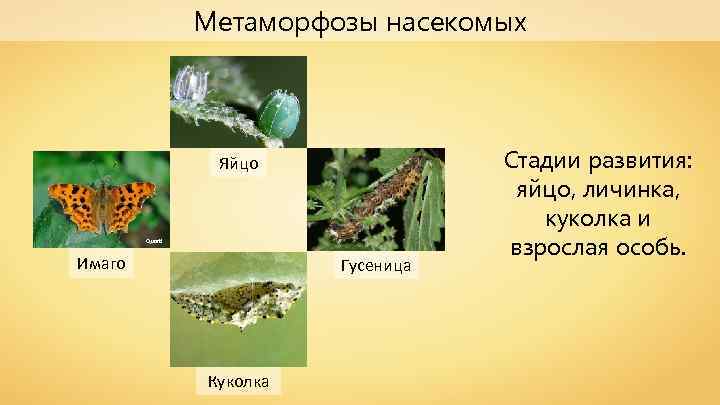 Метаморфозы насекомых

Яйцо

Имаго

Гусеница

Куколка

Стадии развития: яйцо, личинка, куколка и взрослая особь.